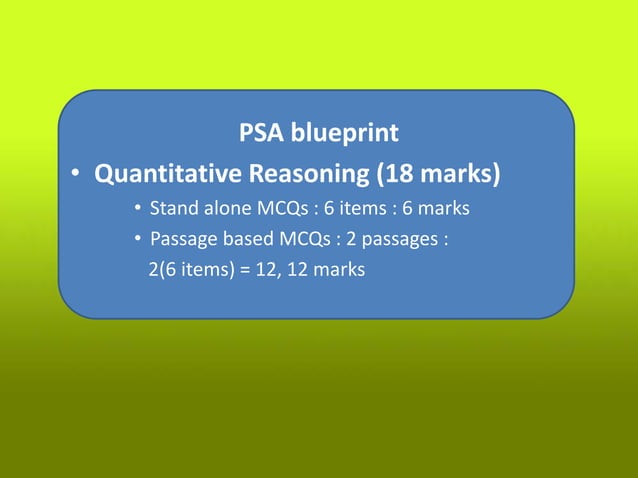 PSA blueprint

• Quantitative Reasoning (18 marks)

• Stand alone MCQs : 6 items : 6 marks

• Passage based MCQs : 2 passages : 2(6 items) = 12, 12 marks